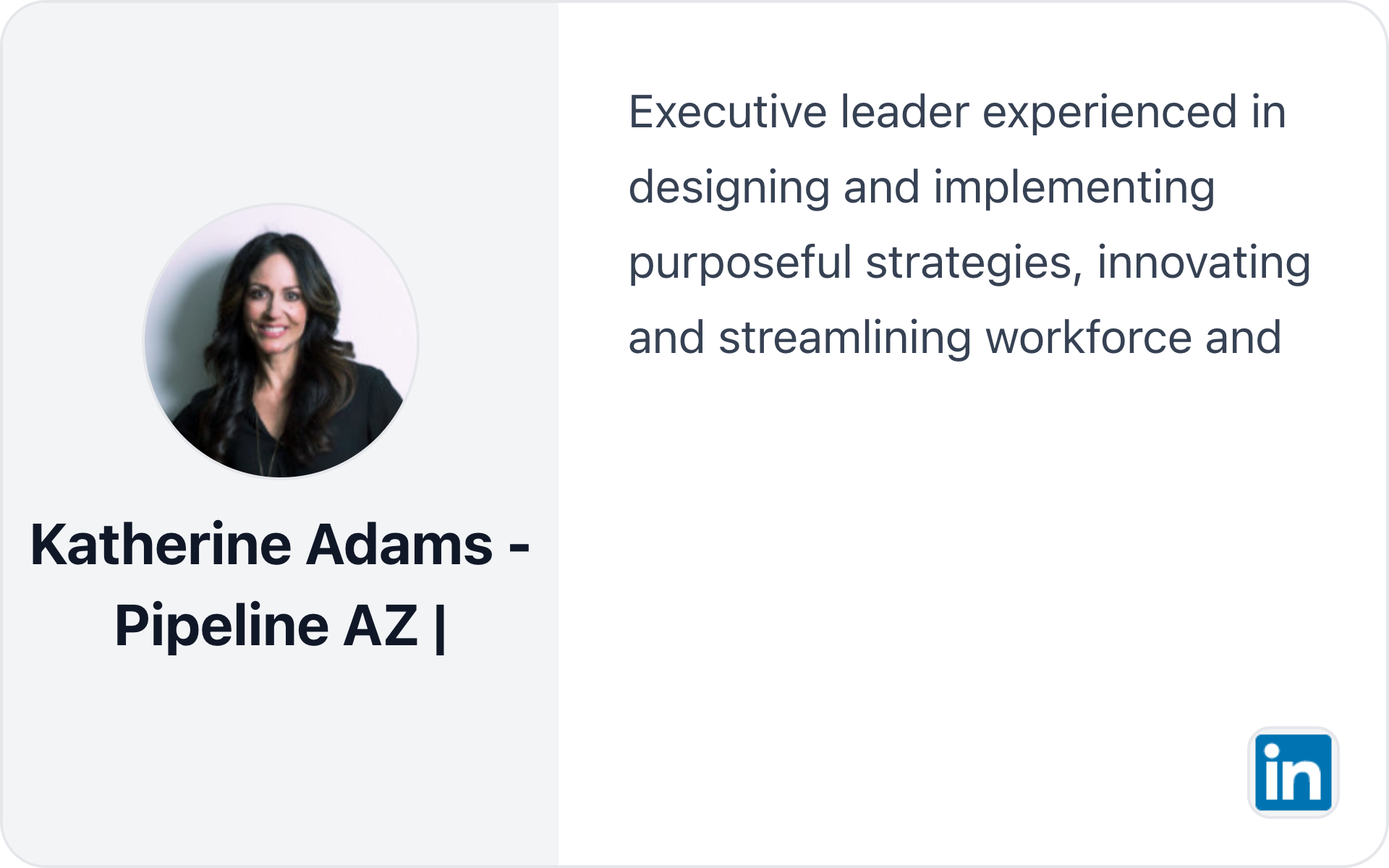 Katherine Adams - Pipeline AZ |

Executive leader experienced in designing and implementing purposeful strategies, innovating and streamlining workforce and

in